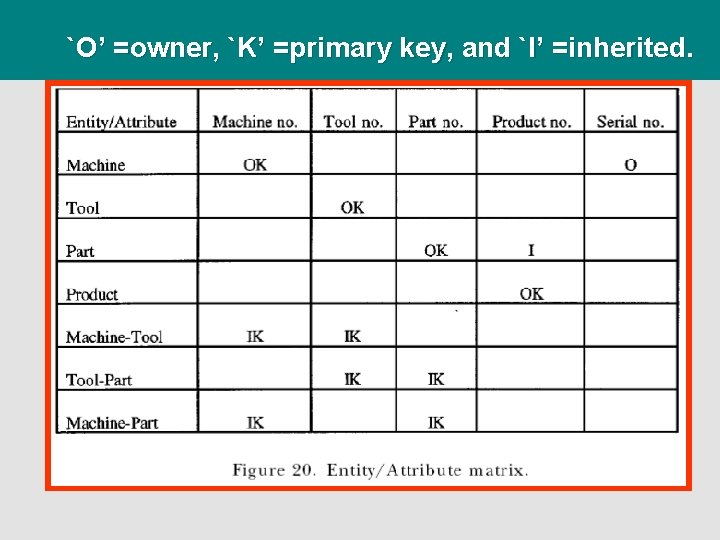 `O’ =owner, `K’ =primary key, and `I’ =inherited.

| Entity/Attribute | Machine no. | Tool no. | Part no. | Product no. | Serial no. |
|---|---|---|---|---|---|
| Machine | OK | | | | O |
| Tool | | OK | | | |
| Part | | | OK | I | |
| Product | | | | OK | |
| Machine-Tool | IK | IK | | | |
| Tool-Part | | IK | IK | | |
| Machine-Part | IK | | IK | | |

Figure 20. Entity/Attribute matrix.